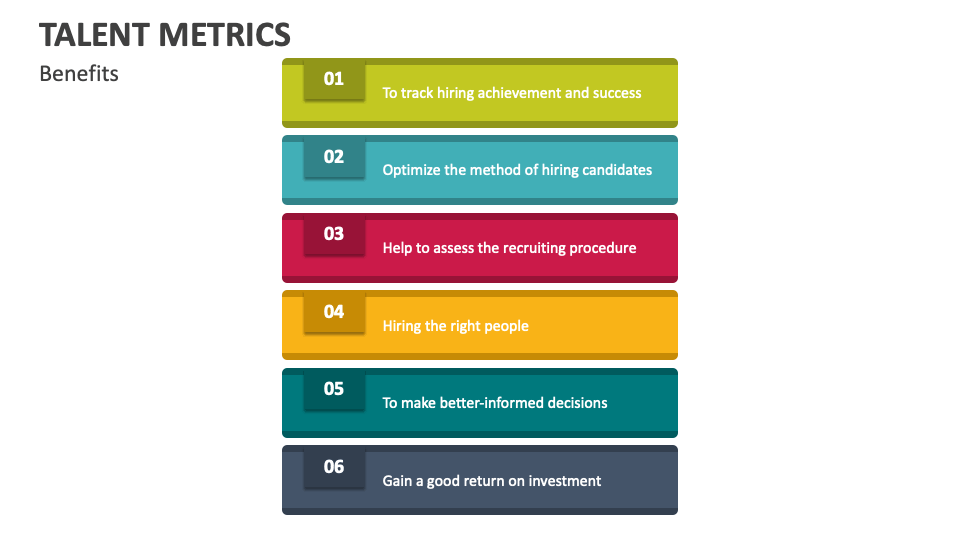 TALENT METRICS

Benefits

01
To track hiring achievement and success

02
Optimize the method of hiring candidates

03
Help to assess the recruiting procedure

04
Hiring the right people

05
To make better-informed decisions

06
Gain a good return on investment